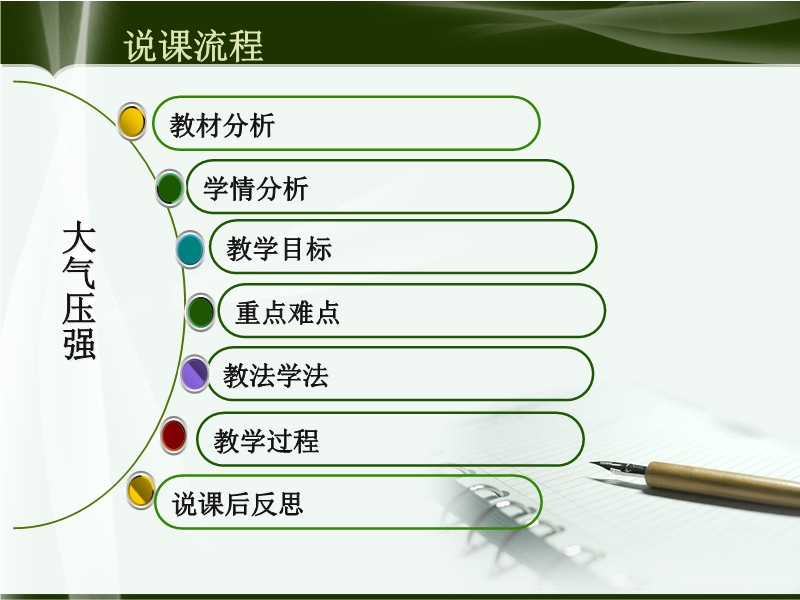 说课流程

大气压强

教材分析

学情分析

教学目标

重点难点

教法学法

教学过程

说课后反思